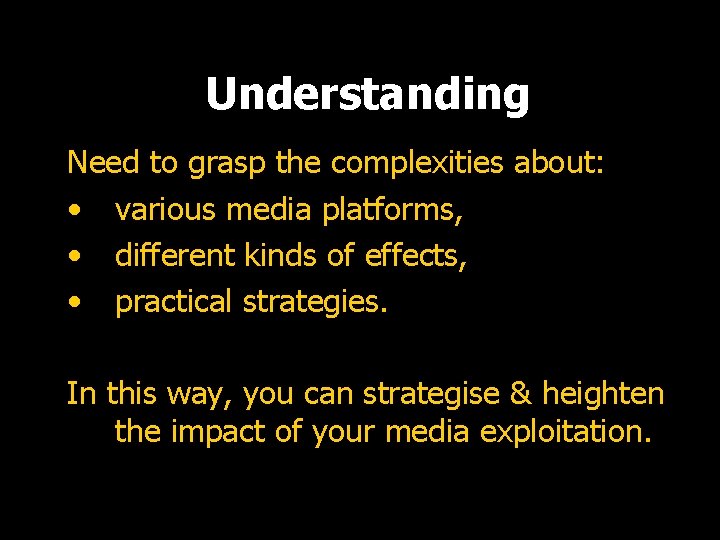 Understanding

Need to grasp the complexities about:
• various media platforms,
• different kinds of effects,
• practical strategies.

In this way, you can strategise & heighten the impact of your media exploitation.